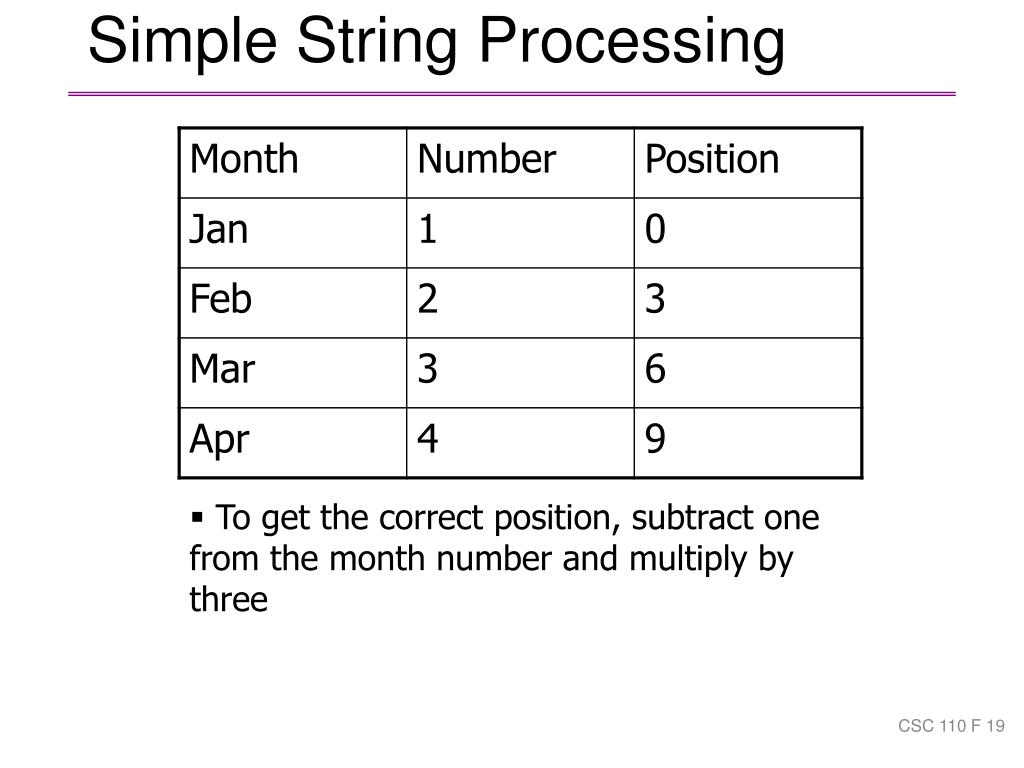 Simple String Processing

| Month | Number | Position |
|---|---|---|
| Jan | 1 | 0 |
| Feb | 2 | 3 |
| Mar | 3 | 6 |
| Apr | 4 | 9 |

▪ To get the correct position, subtract one from the month number and multiply by three

CSC 110 F 19